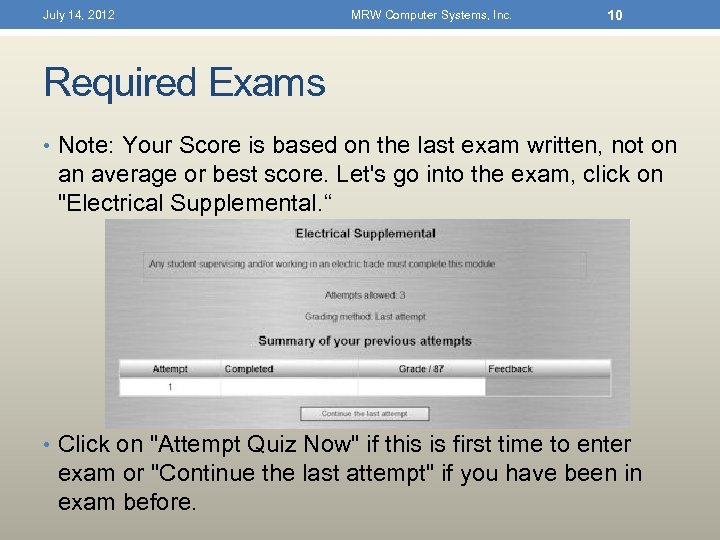 July 14, 2012 MRW Computer Systems, Inc. 10

Required Exams

• Note: Your Score is based on the last exam written, not on an average or best score. Let's go into the exam, click on "Electrical Supplemental.“

Electrical Supplemental

Any student supervising and/or working in an electric trade must complete this module

Attempts allowed: 3

Grading method: Last attempt

Summary of your previous attempts

| Attempt | Completed | Grade / 87 | Feedback |
|---|---|---|---|
| 1 | | | |

Continue the last attempt

• Click on "Attempt Quiz Now" if this is first time to enter exam or "Continue the last attempt" if you have been in exam before.